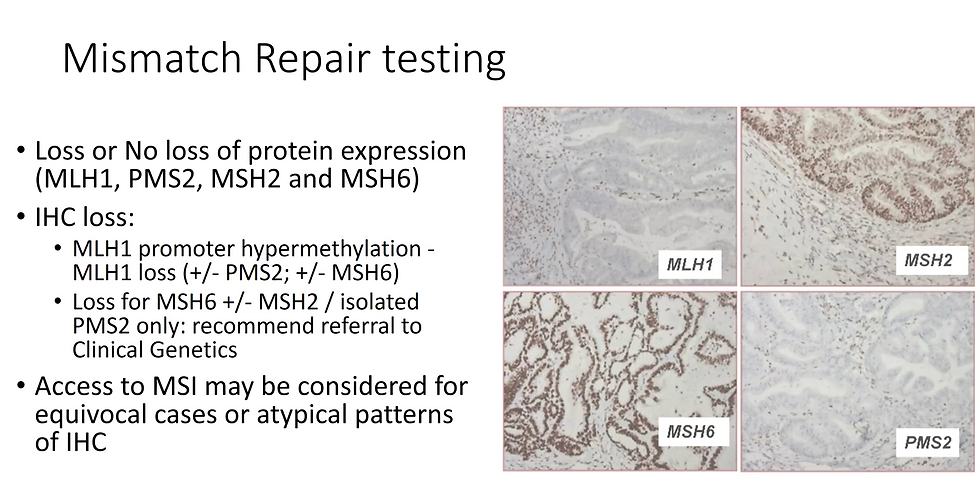 Mismatch Repair testing

• Loss or No loss of protein expression (MLH1, PMS2, MSH2 and MSH6)

• IHC loss:
  • MLH1 promoter hypermethylation - MLH1 loss (+/- PMS2; +/- MSH6)
  • Loss for MSH6 +/- MSH2 / isolated PMS2 only: recommend referral to Clinical Genetics

• Access to MSI may be considered for equivocal cases or atypical patterns of IHC

MLH1

MSH2

MSH6

PMS2